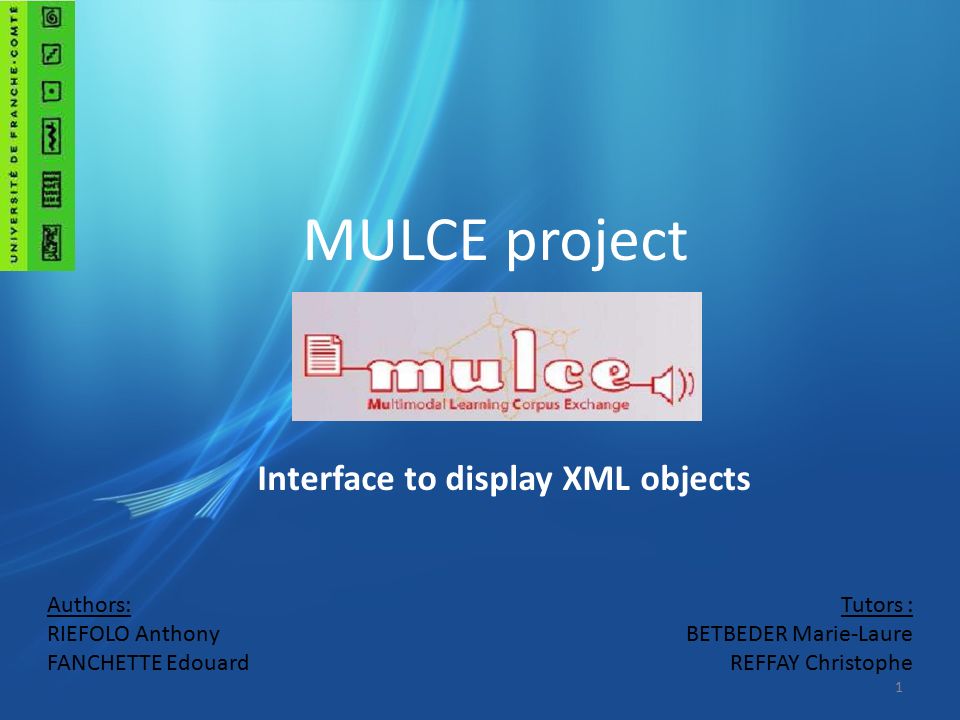 UNIVERSITÉ DE FRANCHE-COMTÉ

MULCE project

mulce

Multimodal Learning Corpus Exchange

Interface to display XML objects

Authors:
RIEFOLO Anthony
FANCHETTE Edouard

Tutors :
BETBEDER Marie-Laure
REFFAY Christophe

1